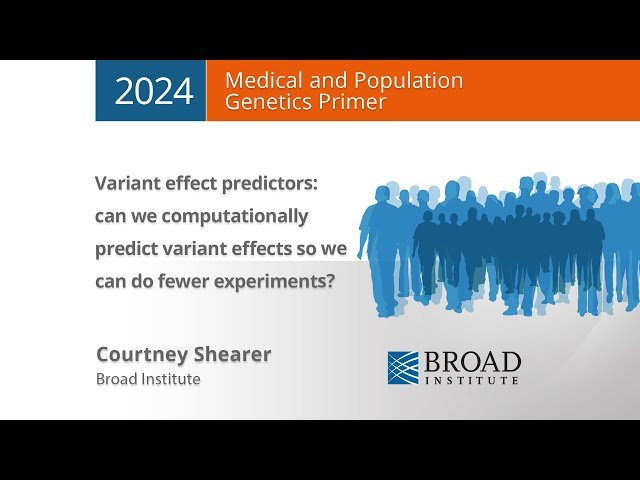 2024

Medical and Population Genetics Primer

Variant effect predictors: can we computationally predict variant effects so we can do fewer experiments?

Courtney Shearer
Broad Institute

BROAD INSTITUTE